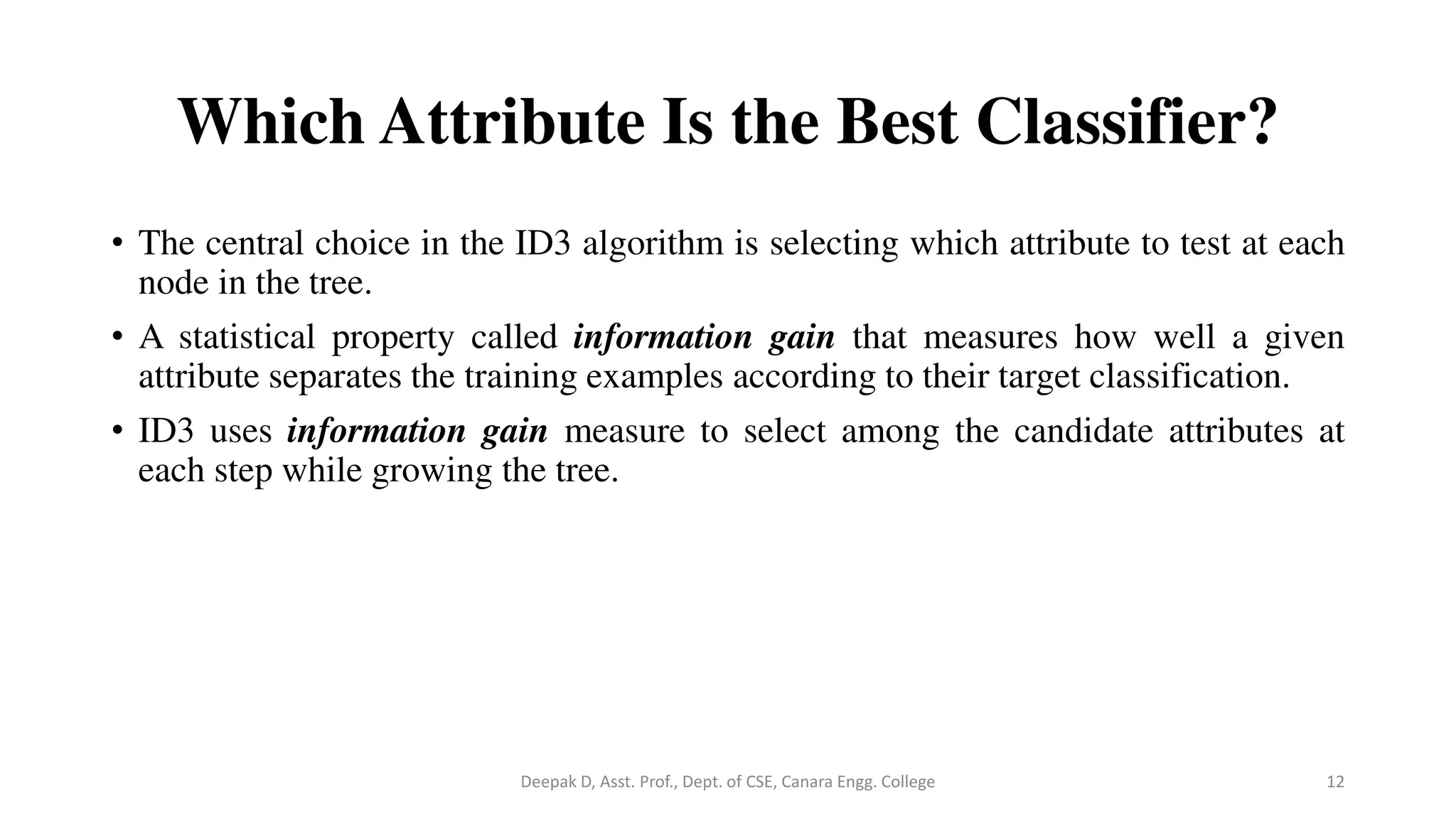 Which Attribute Is the Best Classifier?

• The central choice in the ID3 algorithm is selecting which attribute to test at each node in the tree.

• A statistical property called information gain that measures how well a given attribute separates the training examples according to their target classification.

• ID3 uses information gain measure to select among the candidate attributes at each step while growing the tree.

Deepak D, Asst. Prof., Dept. of CSE, Canara Engg. College

12